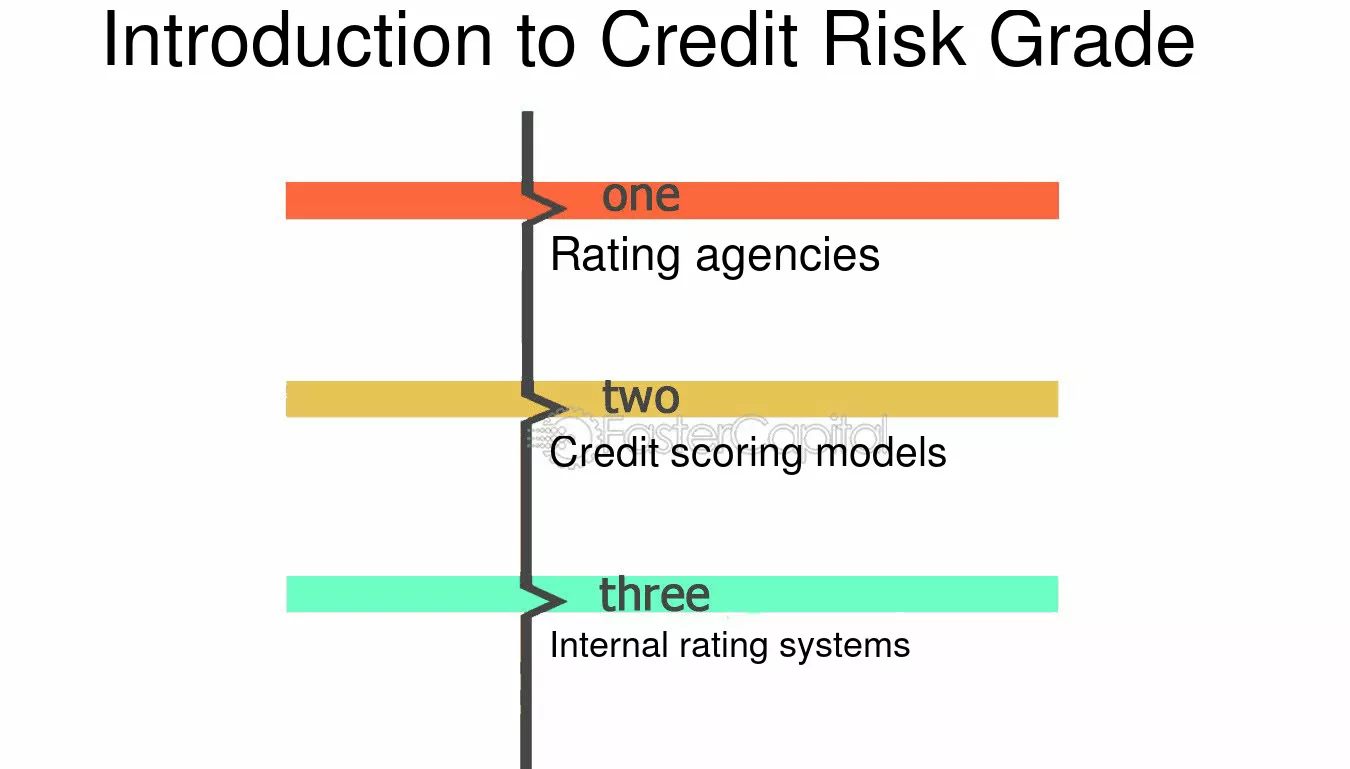 Introduction to Credit Risk Grade

one

Rating agencies

two

FasterCapital

Credit scoring models

three

Internal rating systems